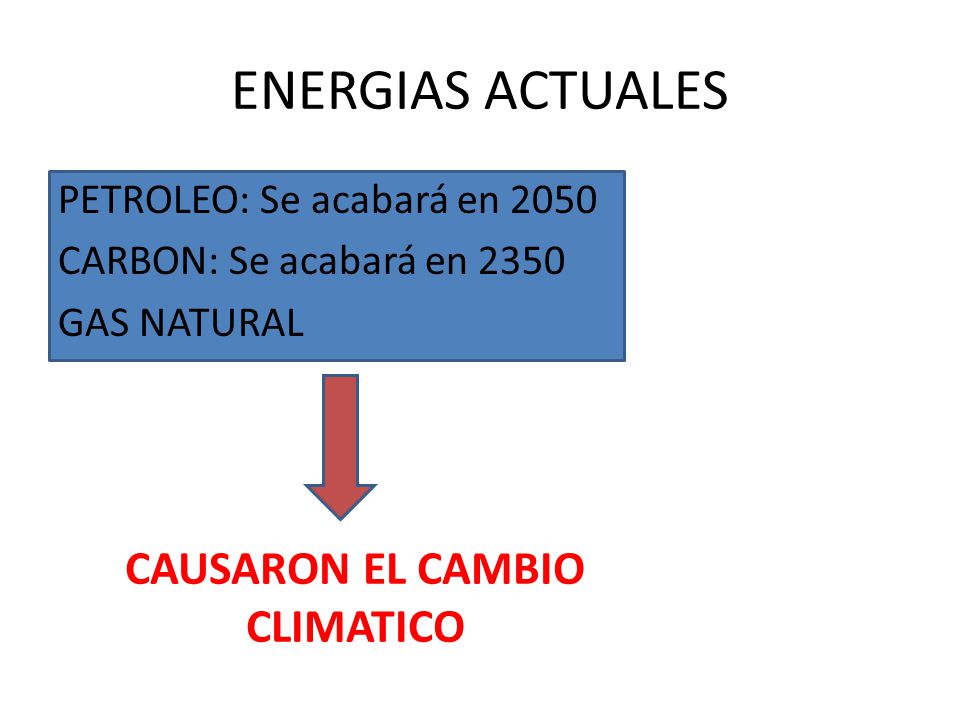 ENERGIAS ACTUALES

PETROLEO: Se acabará en 2050
CARBON: Se acabará en 2350
GAS NATURAL

CAUSARON EL CAMBIO CLIMATICO